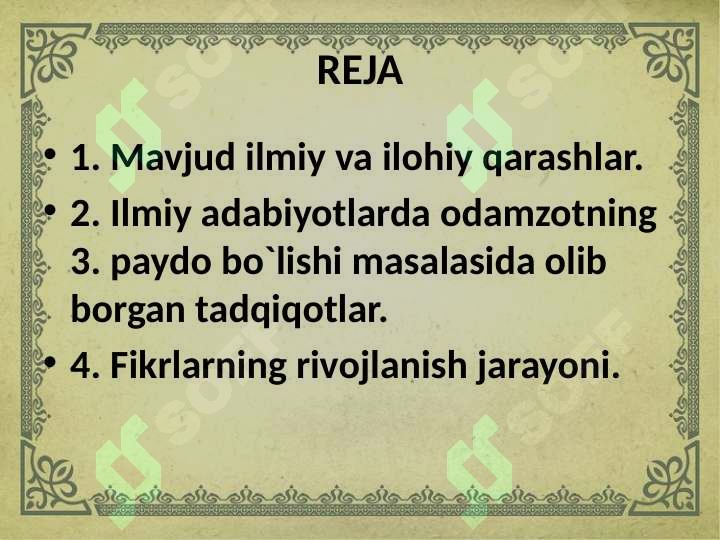 REJA

• 1. Mavjud ilmiy va ilohiy qarashlar.

• 2. Ilmiy adabiyotlarda odamzotning 3. paydo bo`lishi masalasida olib borgan tadqiqotlar.

• 4. Fikrlarning rivojlanish jarayoni.